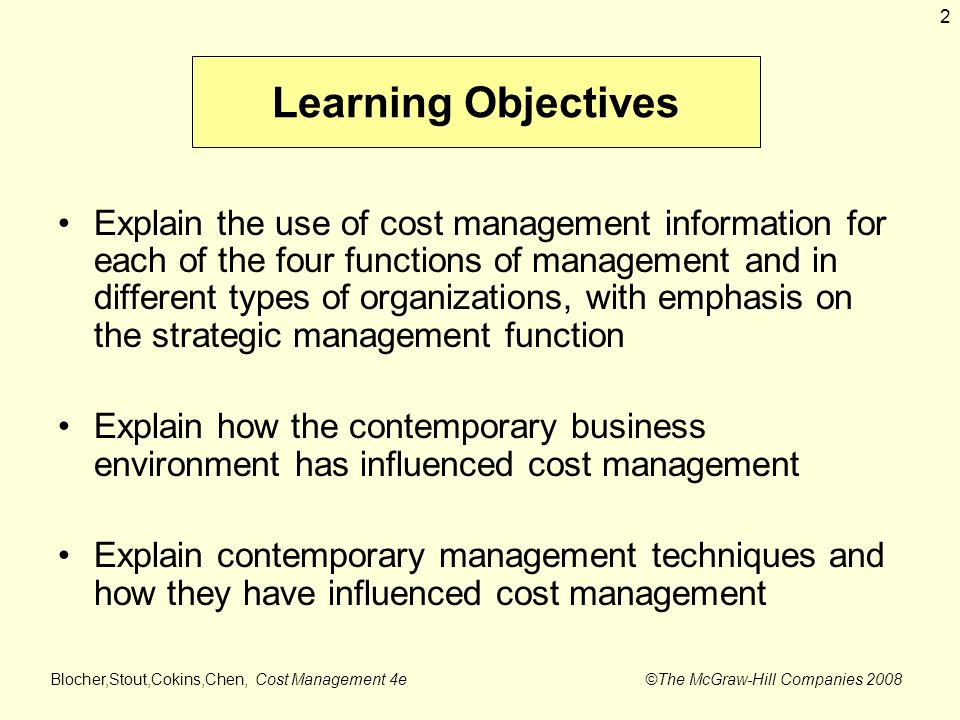 2

Learning Objectives

• Explain the use of cost management information for each of the four functions of management and in different types of organizations, with emphasis on the strategic management function

• Explain how the contemporary business environment has influenced cost management

• Explain contemporary management techniques and how they have influenced cost management

Blocher,Stout,Cokins,Chen, Cost Management 4e

©The McGraw-Hill Companies 2008